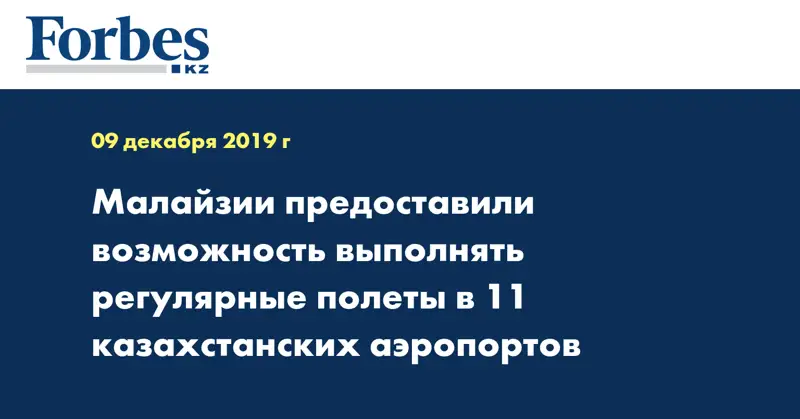 Forbes
KZ

09 декабря 2019 г

Малайзии предоставили возможность выполнять регулярные полеты в 11 казахстанских аэропортов